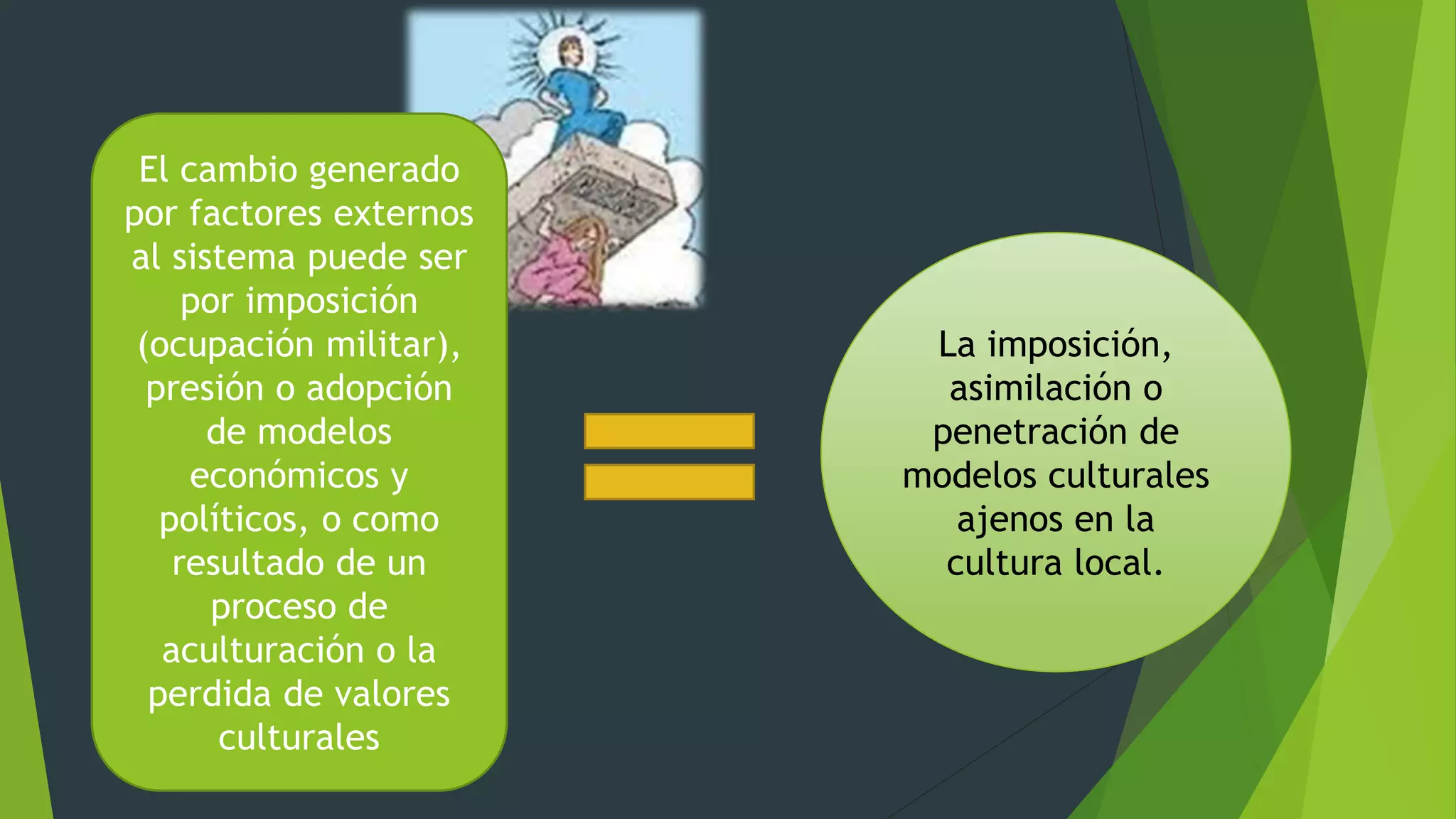 El cambio generado por factores externos al sistema puede ser por imposición (ocupación militar), presión o adopción de modelos económicos y políticos, o como resultado de un proceso de aculturación o la perdida de valores culturales

La imposición, asimilación o penetración de modelos culturales ajenos en la cultura local.